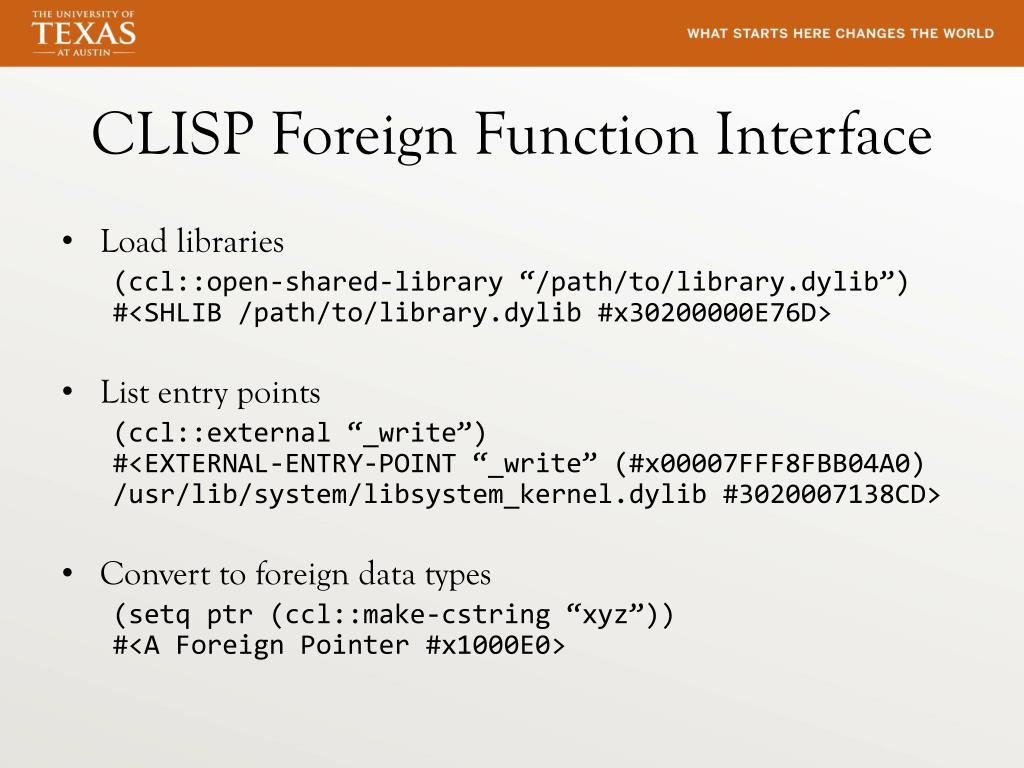 THE UNIVERSITY OF
TEXAS
AT AUSTIN

WHAT STARTS HERE CHANGES THE WORLD

CLISP Foreign Function Interface

• Load libraries
(ccl::open-shared-library “/path/to/library.dylib”)
#<SHLIB /path/to/library.dylib #x30200000E76D>

• List entry points
(ccl::external “_write”)
#<EXTERNAL-ENTRY-POINT “_write” (#x00007FFF8FBB04A0) /usr/lib/system/libsystem_kernel.dylib #3020007138CD>

• Convert to foreign data types
(setq ptr (ccl::make-cstring “xyz”))
#<A Foreign Pointer #x1000E0>